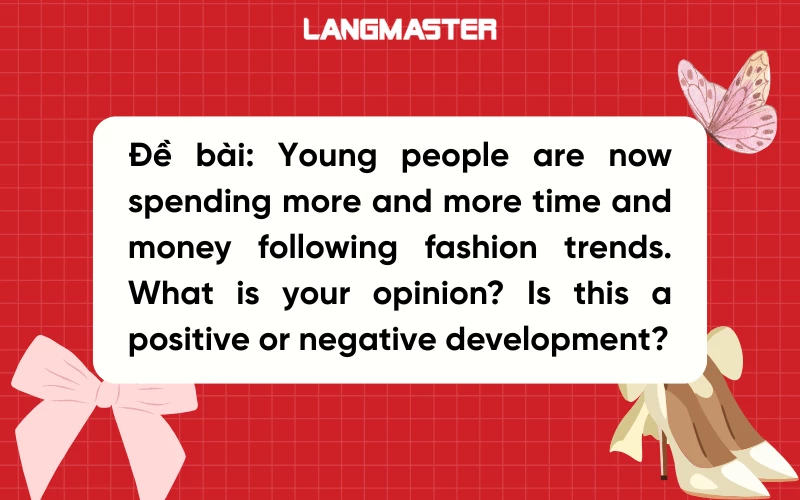 LANGMASTER

Đề bài: Young people are now spending more and more time and money following fashion trends. What is your opinion? Is this a positive or negative development?